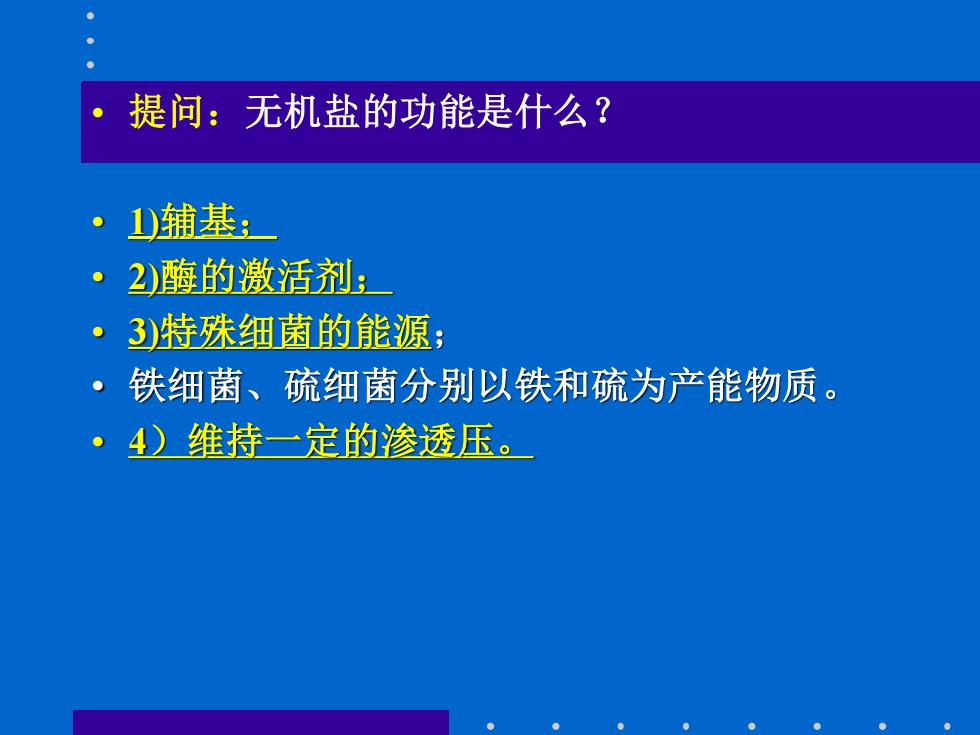 • 提问：无机盐的功能是什么？

• 1)辅基；
• 2)酶的激活剂；
• 3)特殊细菌的能源；
• 铁细菌、硫细菌分别以铁和硫为产能物质。
• 4）维持一定的渗透压。